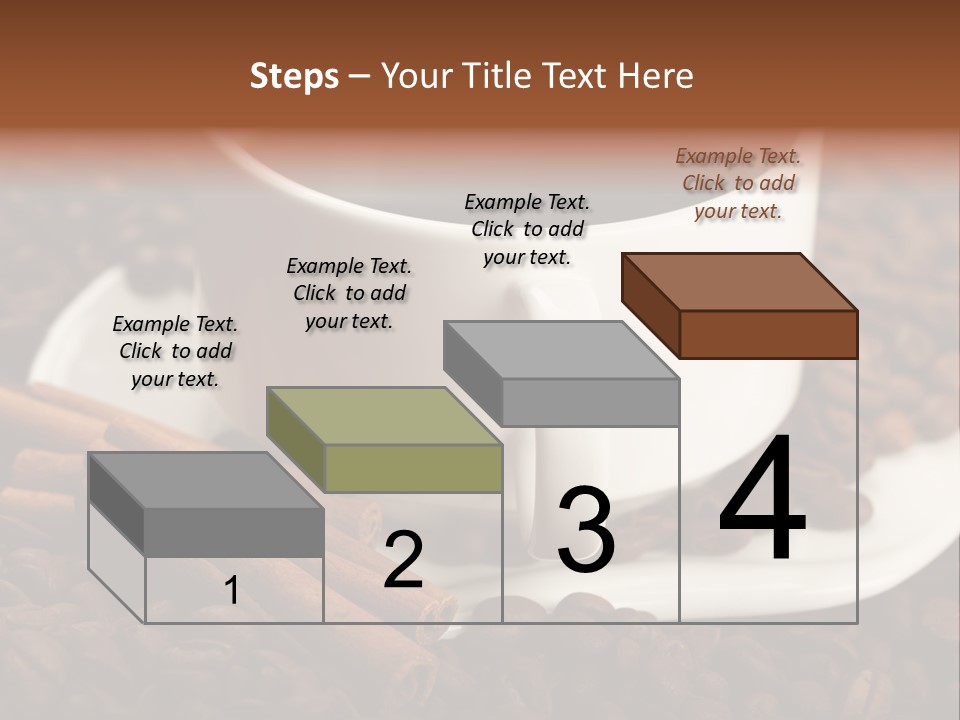 Steps – Your Title Text Here

Example Text. Click to add your text.

Example Text. Click to add your text.

Example Text. Click to add your text.

Example Text. Click to add your text.

1

2

3

4